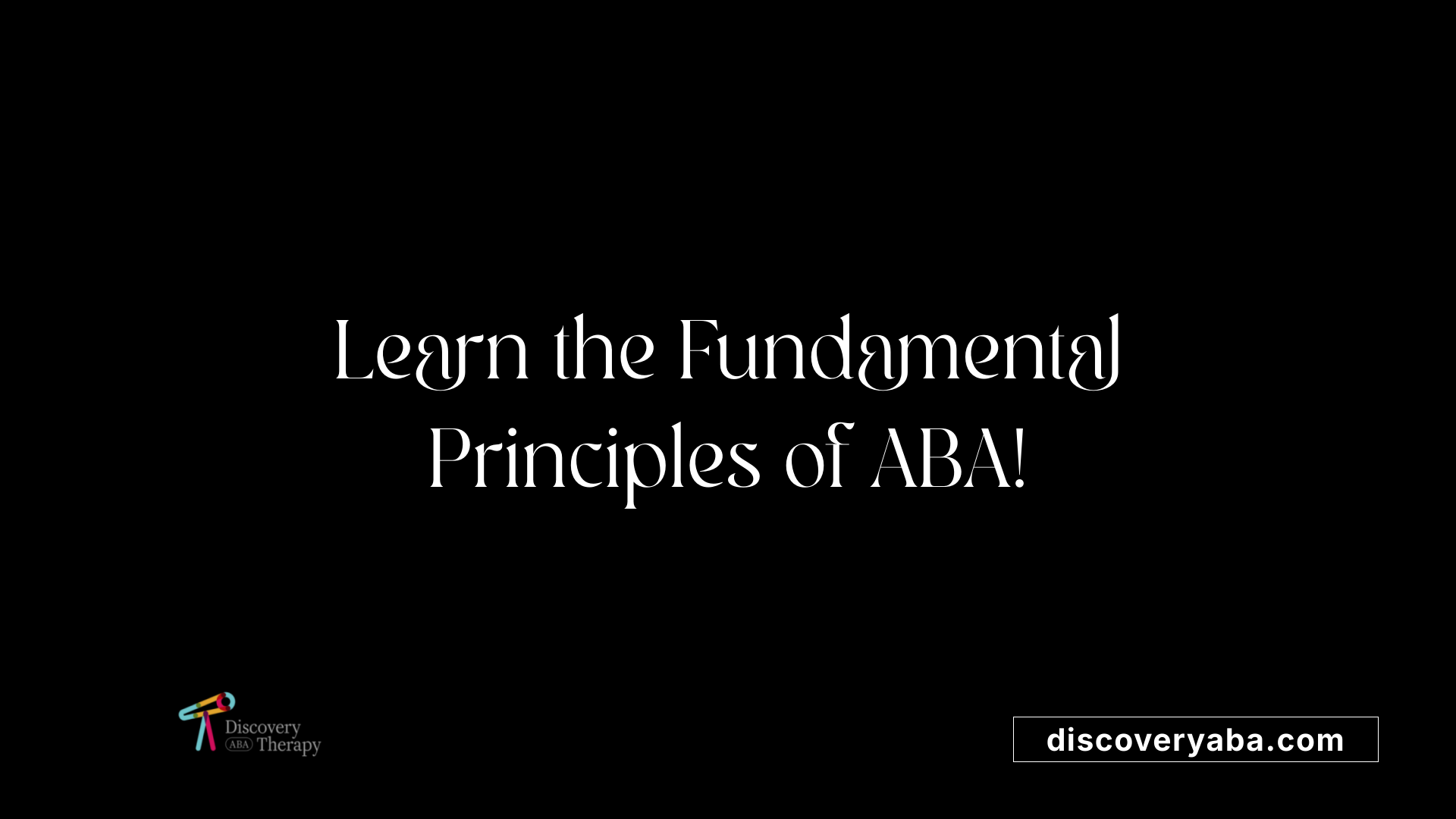 Learn the Fundamental Principles of ABA!

Discovery ABA Therapy

discoveryaba.com